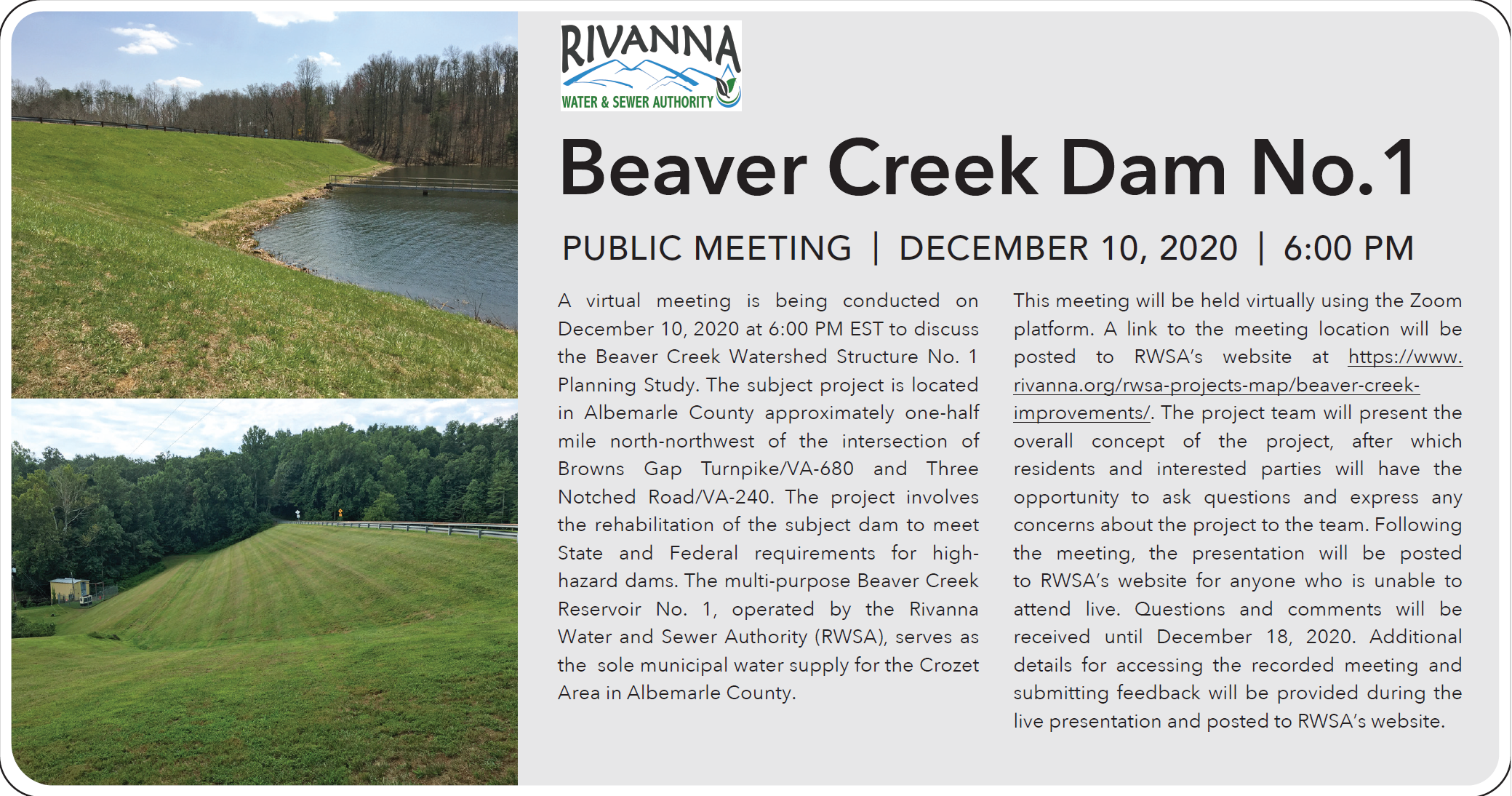 RIVANNA
WATER & SEWER AUTHORITY

Beaver Creek Dam No.1

PUBLIC MEETING | DECEMBER 10, 2020 | 6:00 PM

A virtual meeting is being conducted on December 10, 2020 at 6:00 PM EST to discuss the Beaver Creek Watershed Structure No. 1 Planning Study. The subject project is located in Albemarle County approximately one-half mile north-northwest of the intersection of Browns Gap Turnpike/VA-680 and Three Notched Road/VA-240. The project involves the rehabilitation of the subject dam to meet State and Federal requirements for high-hazard dams. The multi-purpose Beaver Creek Reservoir No. 1, operated by the Rivanna Water and Sewer Authority (RWSA), serves as the sole municipal water supply for the Crozet Area in Albemarle County.

This meeting will be held virtually using the Zoom platform. A link to the meeting location will be posted to RWSA's website at https://www.rivanna.org/rwsa-projects-map/beaver-creek-improvements/. The project team will present the overall concept of the project, after which residents and interested parties will have the opportunity to ask questions and express any concerns about the project to the team. Following the meeting, the presentation will be posted to RWSA's website for anyone who is unable to attend live. Questions and comments will be received until December 18, 2020. Additional details for accessing the recorded meeting and submitting feedback will be provided during the live presentation and posted to RWSA's website.